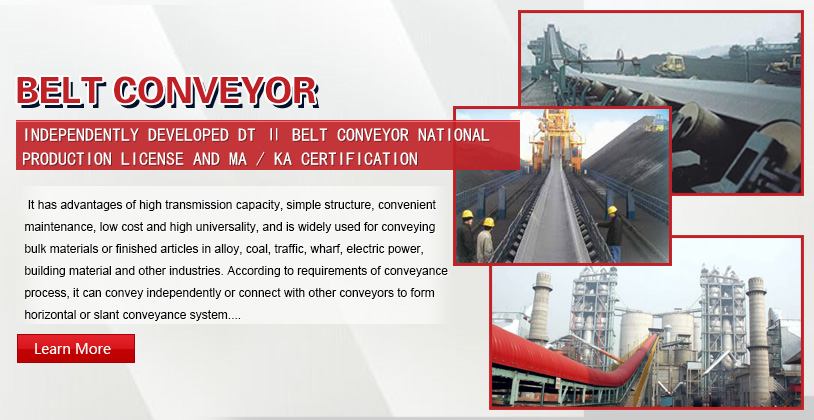 BELT CONVEYOR

INDEPENDENTLY DEVELOPED DT II BELT CONVEYOR NATIONAL PRODUCTION LICENSE AND MA / KA CERTIFICATION

It has advantages of high transmission capacity, simple structure, convenient maintenance, low cost and high universality, and is widely used for conveying bulk materials or finished articles in alloy, coal, traffic, wharf, electric power, building material and other industries. According to requirements of conveyance process, it can convey independently or connect with other conveyors to form horizontal or slant conveyance system....

Learn More